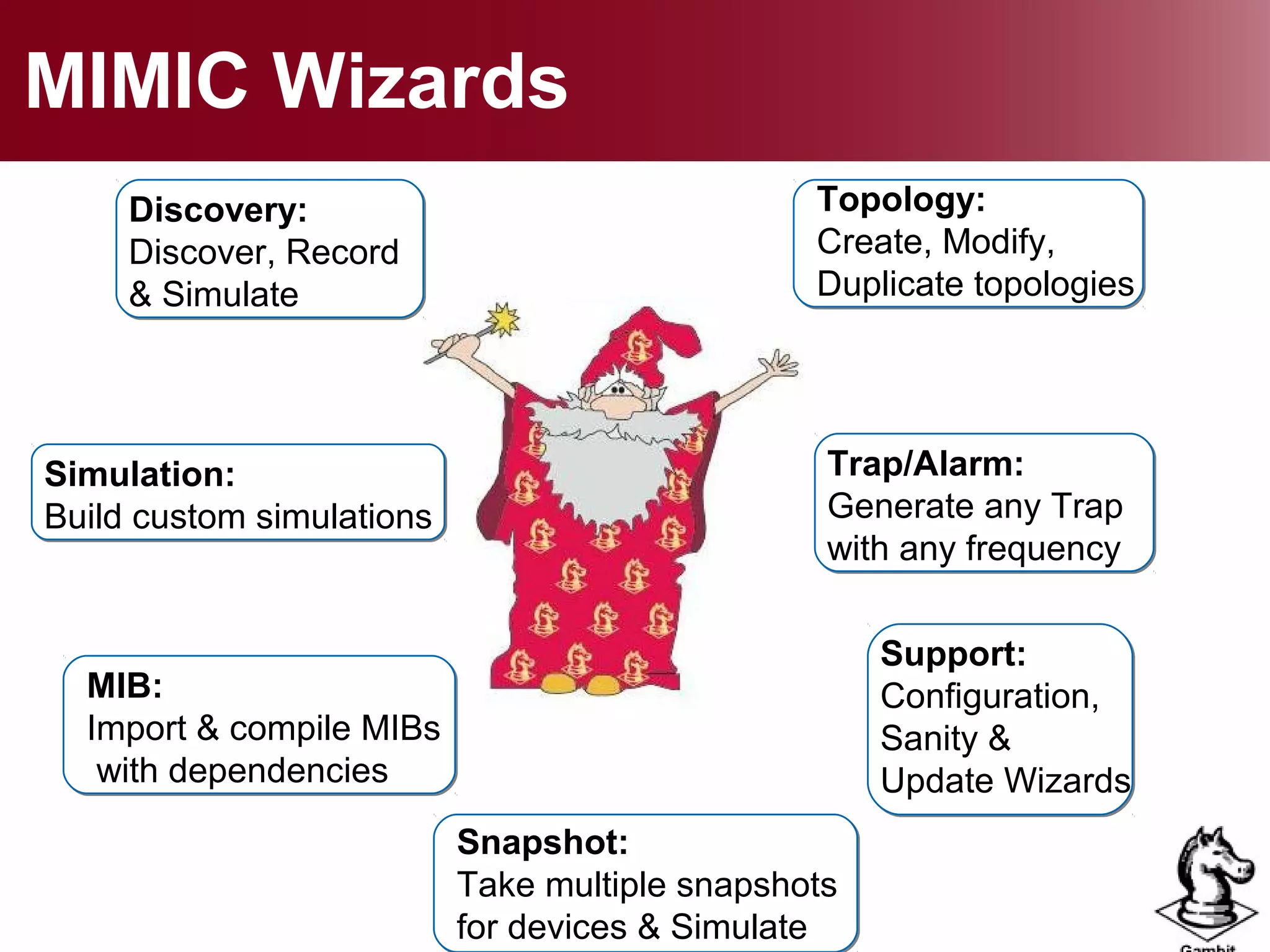 MIMIC Wizards

Discovery:
Discover, Record & Simulate

Topology:
Create, Modify, Duplicate topologies

Simulation:
Build custom simulations

Trap/Alarm:
Generate any Trap with any frequency

MIB:
Import & compile MIBs with dependencies

Support:
Configuration, Sanity & Update Wizards

Snapshot:
Take multiple snapshots for devices & Simulate

Gambit